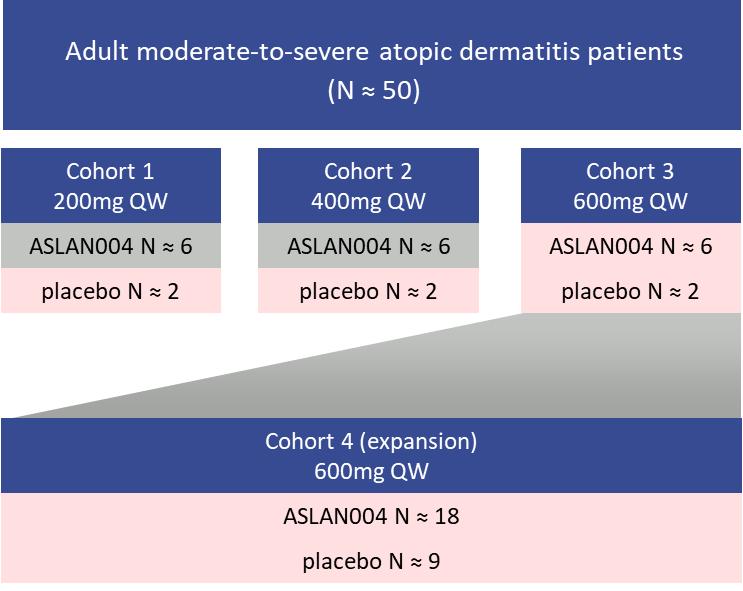 Adult moderate-to-severe atopic dermatitis patients
(N ≈ 50)

Cohort 1
200mg QW

ASLAN004 N ≈ 6

placebo N ≈ 2

Cohort 2
400mg QW

ASLAN004 N ≈ 6

placebo N ≈ 2

Cohort 3
600mg QW

ASLAN004 N ≈ 6

placebo N ≈ 2

Cohort 4 (expansion)
600mg QW

ASLAN004 N ≈ 18

placebo N ≈ 9